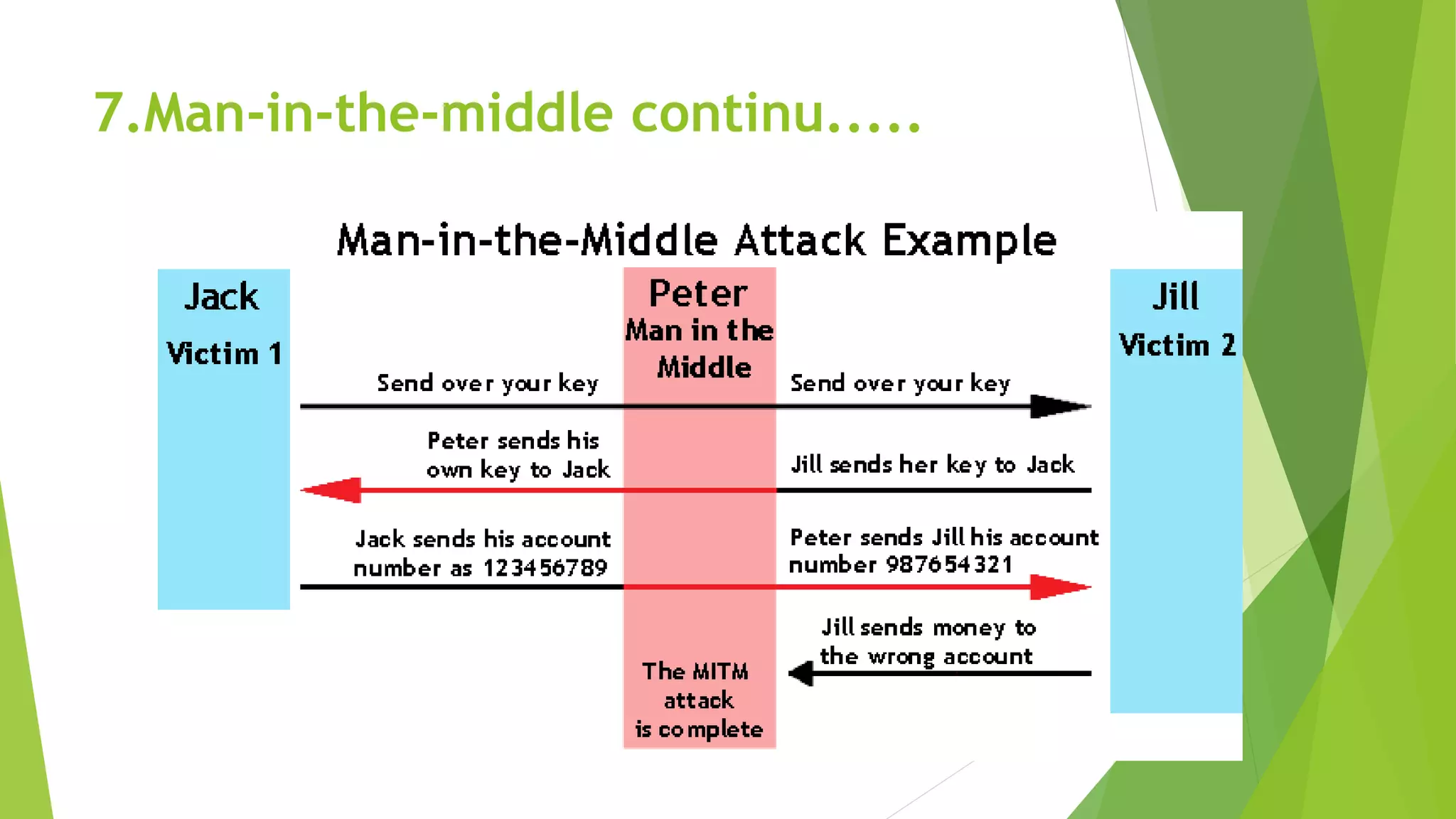 7.Man-in-the-middle continu.....

Man-in-the-Middle Attack Example

Jack
Victim 1

Peter
Man in the Middle

Jill
Victim 2

Send over your key

Send over your key

Peter sends his own key to Jack

Jill sends her key to Jack

Jack sends his account number as 123456789

Peter sends Jill his account number 987654321

Jill sends money to the wrong account

The MITM attack is complete